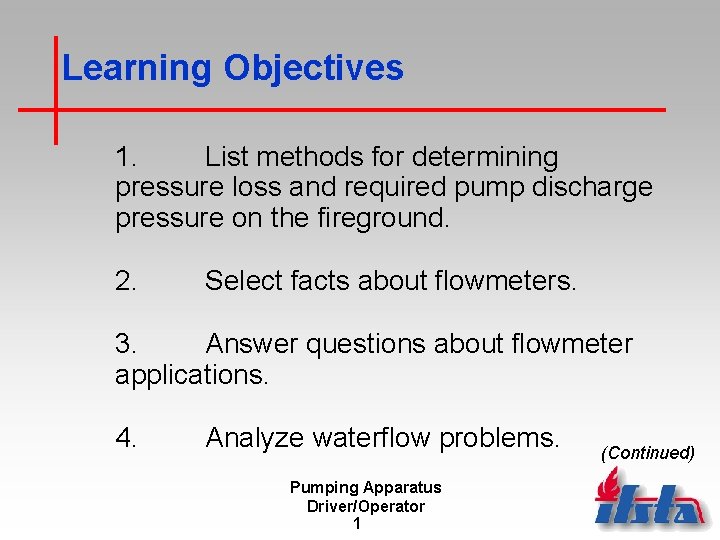 Learning Objectives

1. List methods for determining pressure loss and required pump discharge pressure on the fireground.

2. Select facts about flowmeters.

3. Answer questions about flowmeter applications.

4. Analyze waterflow problems.

(Continued)

Pumping Apparatus Driver/Operator
1

ifsta